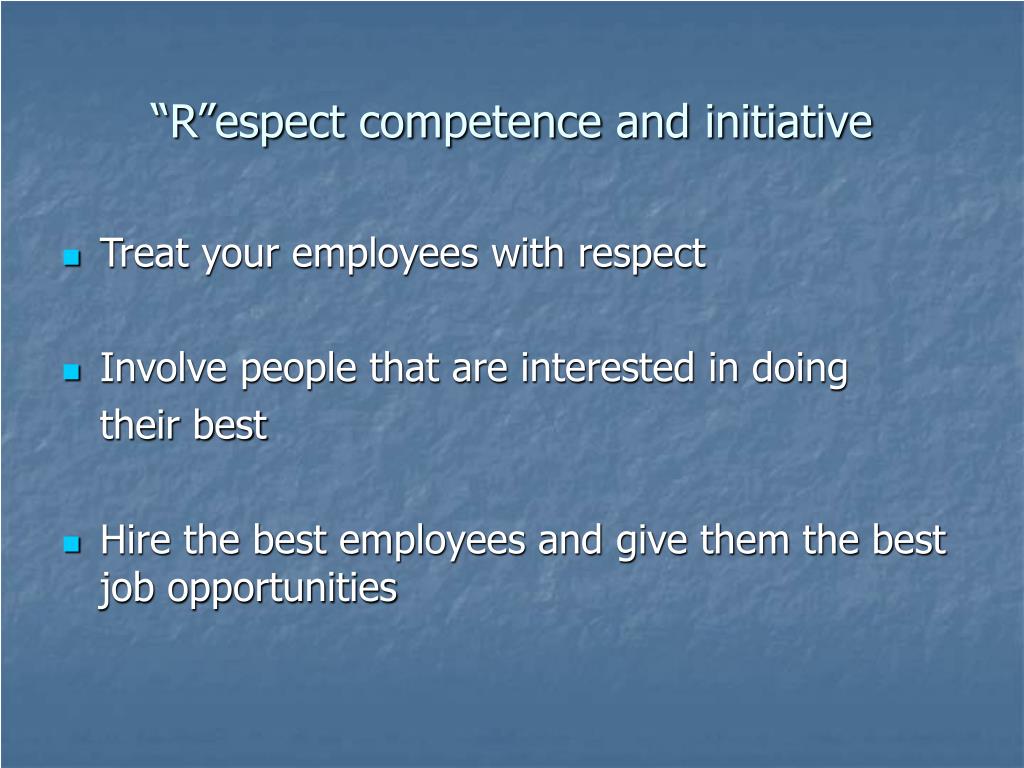 “R”espect competence and initiative

Treat your employees with respect

Involve people that are interested in doing their best

Hire the best employees and give them the best job opportunities